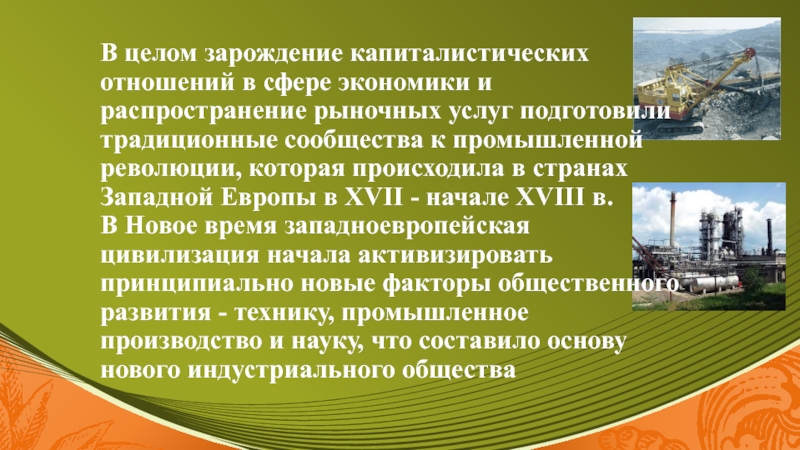 В целом зарождение капиталистических отношений в сфере экономики и распространение рыночных услуг подготовили традиционные сообщества к промышленной революции, которая происходила в странах Западной Европы в XVII - начале XVIII в.
В Новое время западноевропейская цивилизация начала активизировать принципиально новые факторы общественного развития - технику, промышленное производство и науку, что составило основу нового индустриального общества